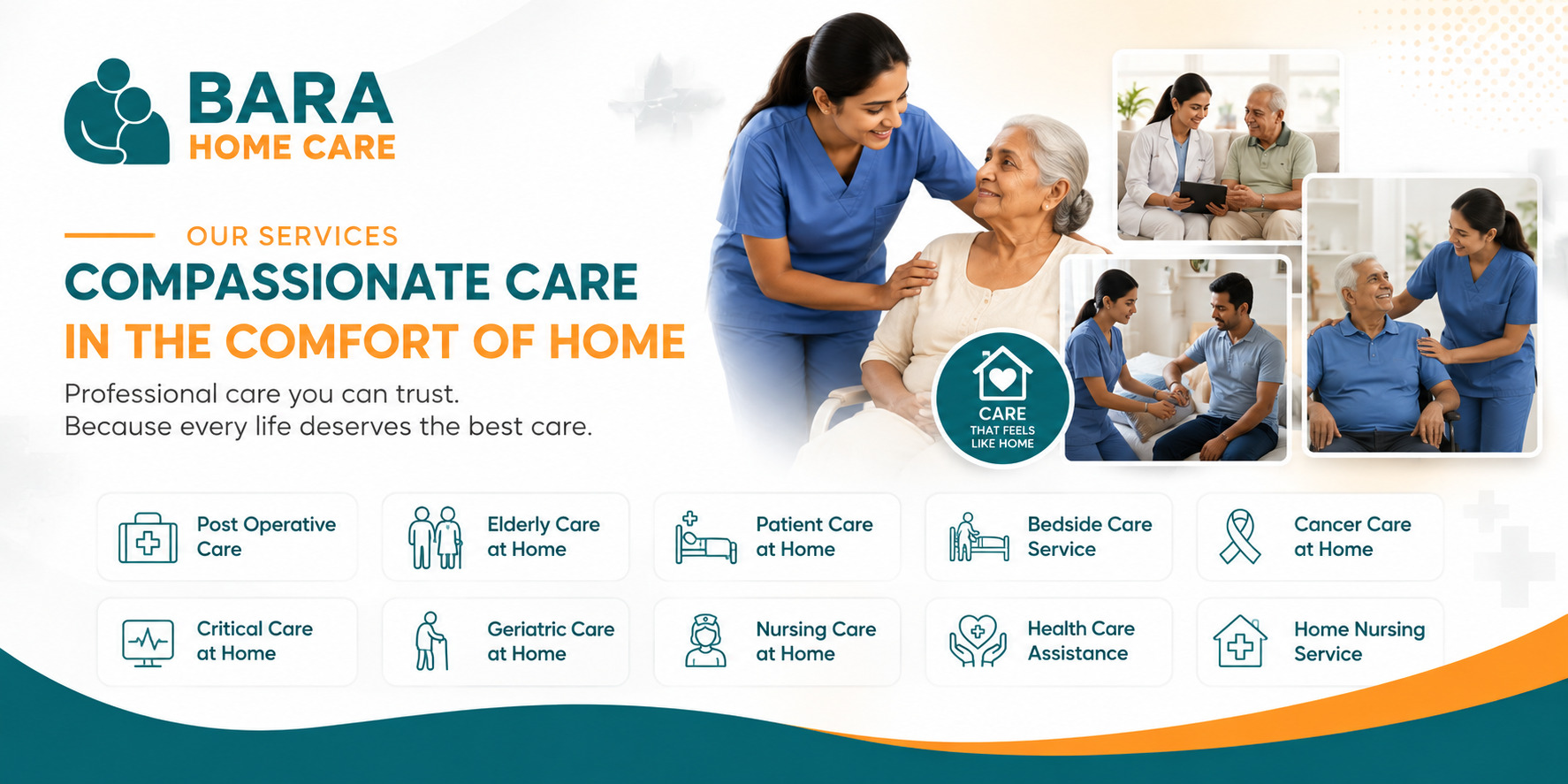 BARA
HOME CARE

OUR SERVICES
COMPASSIONATE CARE
IN THE COMFORT OF HOME

Professional care you can trust.
Because every life deserves the best care.

CARE
THAT FEELS LIKE HOME

Post Operative Care

Elderly Care at Home

Patient Care at Home

Bedside Care Service

Cancer Care at Home

Critical Care at Home

Geriatric Care at Home

Nursing Care at Home

Health Care Assistance

Home Nursing Service